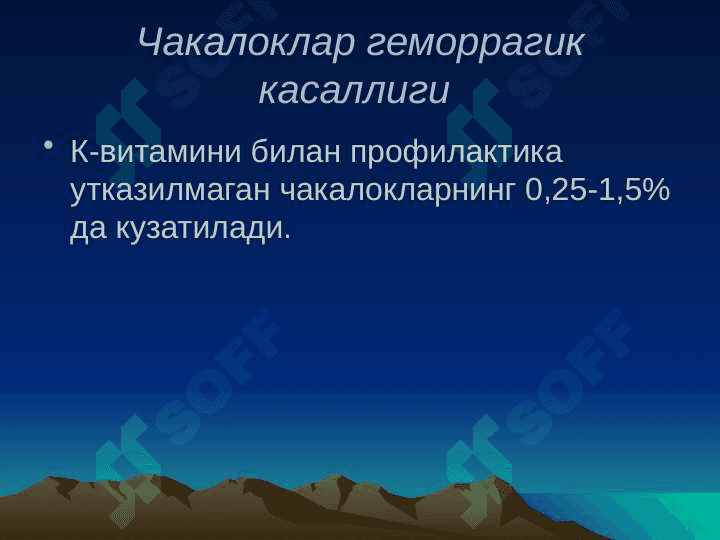 Чакалоклар геморрагик касаллиги

• К-витамини билан профилактика утказилмаган чакалокларнинг 0,25-1,5% да кузатилади.

SOFF SOFF SOFF SOFF